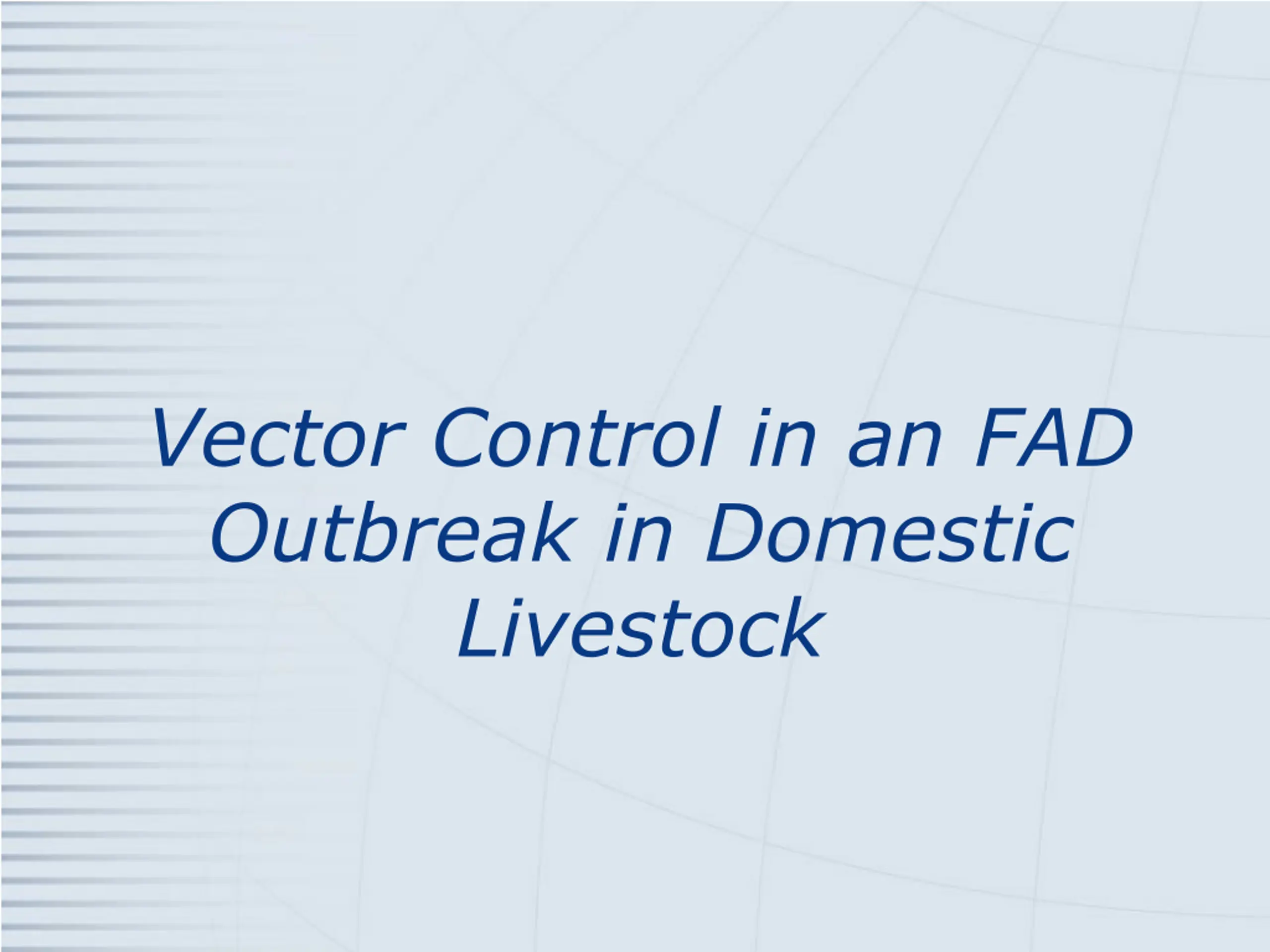 Vector Control in an FAD Outbreak in Domestic Livestock